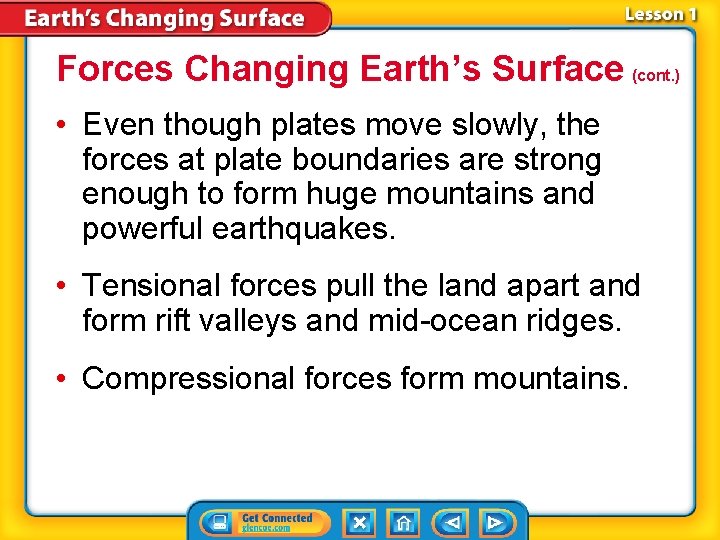 Earth's Changing Surface

Lesson 1

Forces Changing Earth's Surface (cont.)

• Even though plates move slowly, the forces at plate boundaries are strong enough to form huge mountains and powerful earthquakes.

• Tensional forces pull the land apart and form rift valleys and mid-ocean ridges.

• Compressional forces form mountains.

Get Connected
glencoe.com